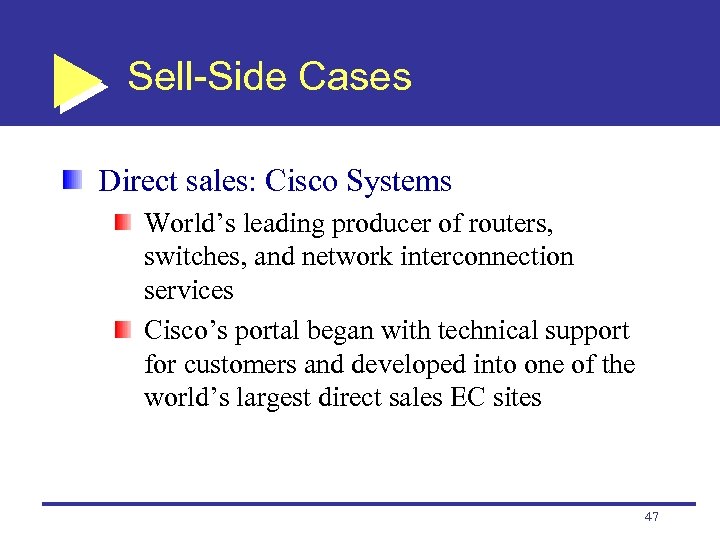 Sell-Side Cases

Direct sales: Cisco Systems

World’s leading producer of routers, switches, and network interconnection services

Cisco’s portal began with technical support for customers and developed into one of the world’s largest direct sales EC sites

47